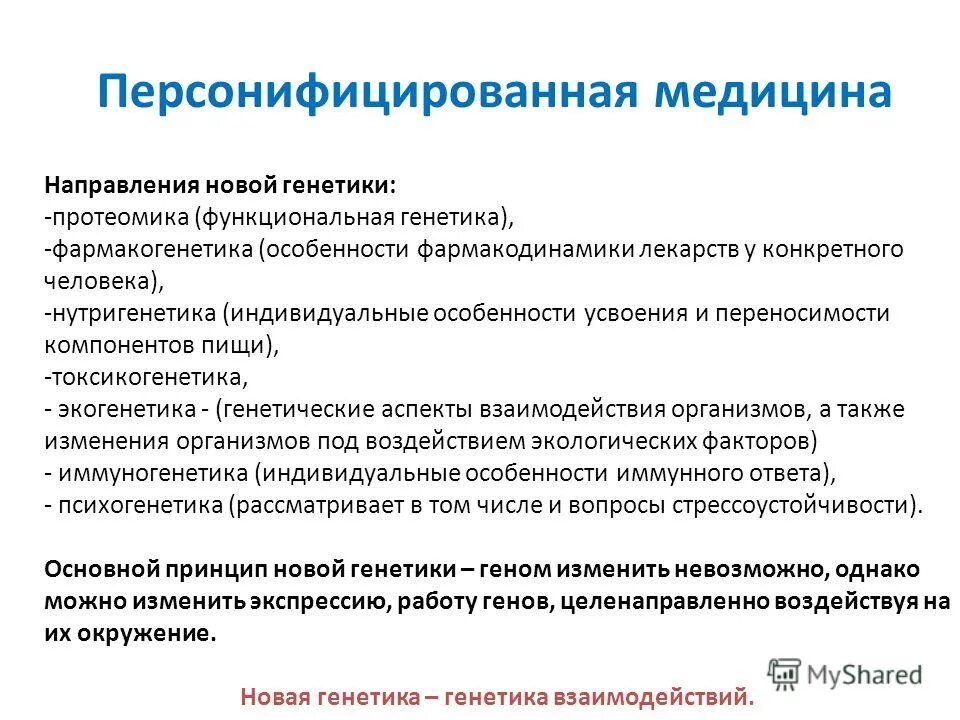 Персонифицированная медицина

Направления новой генетики:
-протеомика (функциональная генетика),
-фармакогенетика (особенности фармакодинамики лекарств у конкретного человека),
-нутригенетика (индивидуальные особенности усвоения и переносимости компонентов пищи),
-токсикогенетика,
- экогенетика - (генетические аспекты взаимодействия организмов, а также изменения организмов под воздействием экологических факторов)
- иммуногенетика (индивидуальные особенности иммунного ответа),
- психогенетика (рассматривает в том числе и вопросы стрессоустойчивости).

Основной принцип новой генетики – геном изменить невозможно, однако можно изменить экспрессию, работу генов, целенаправленно воздействуя на их окружение.

MyShared

Новая генетика – генетика взаимодействий.